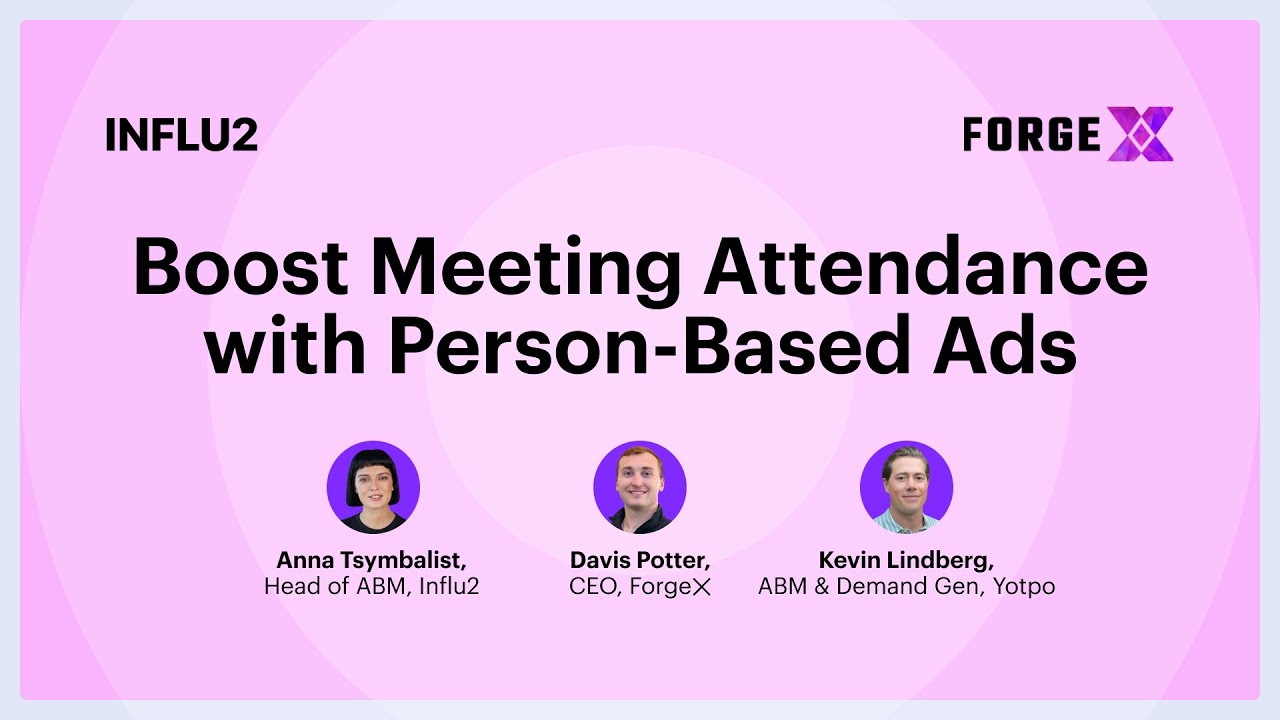 INFLU2

FORGE X

Boost Meeting Attendance with Person-Based Ads

Anna Tsymbalist,
Head of ABM, Influ2

Davis Potter,
CEO, ForgeX

Kevin Lindberg,
ABM & Demand Gen, Yotpo